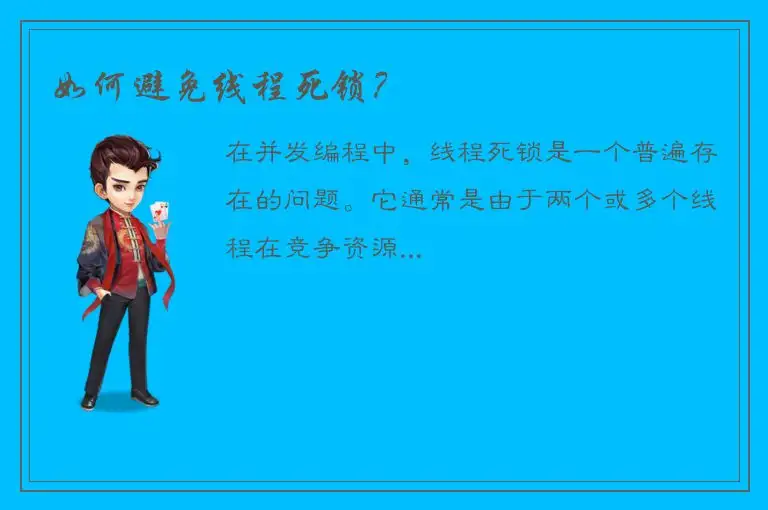 如何避免线程死锁？

在并发编程中，线程死锁是一个普遍存在的问题。它通常是由于两个或多个线程在竞争资源...